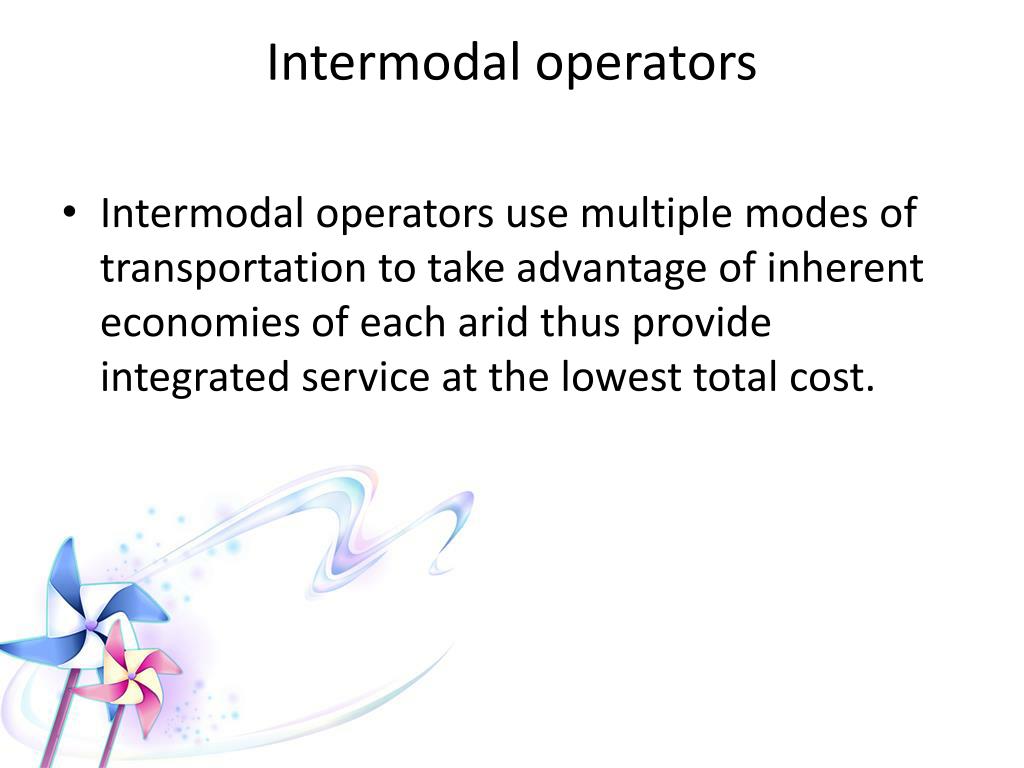 Intermodal operators

• Intermodal operators use multiple modes of transportation to take advantage of inherent economies of each arid thus provide integrated service at the lowest total cost.